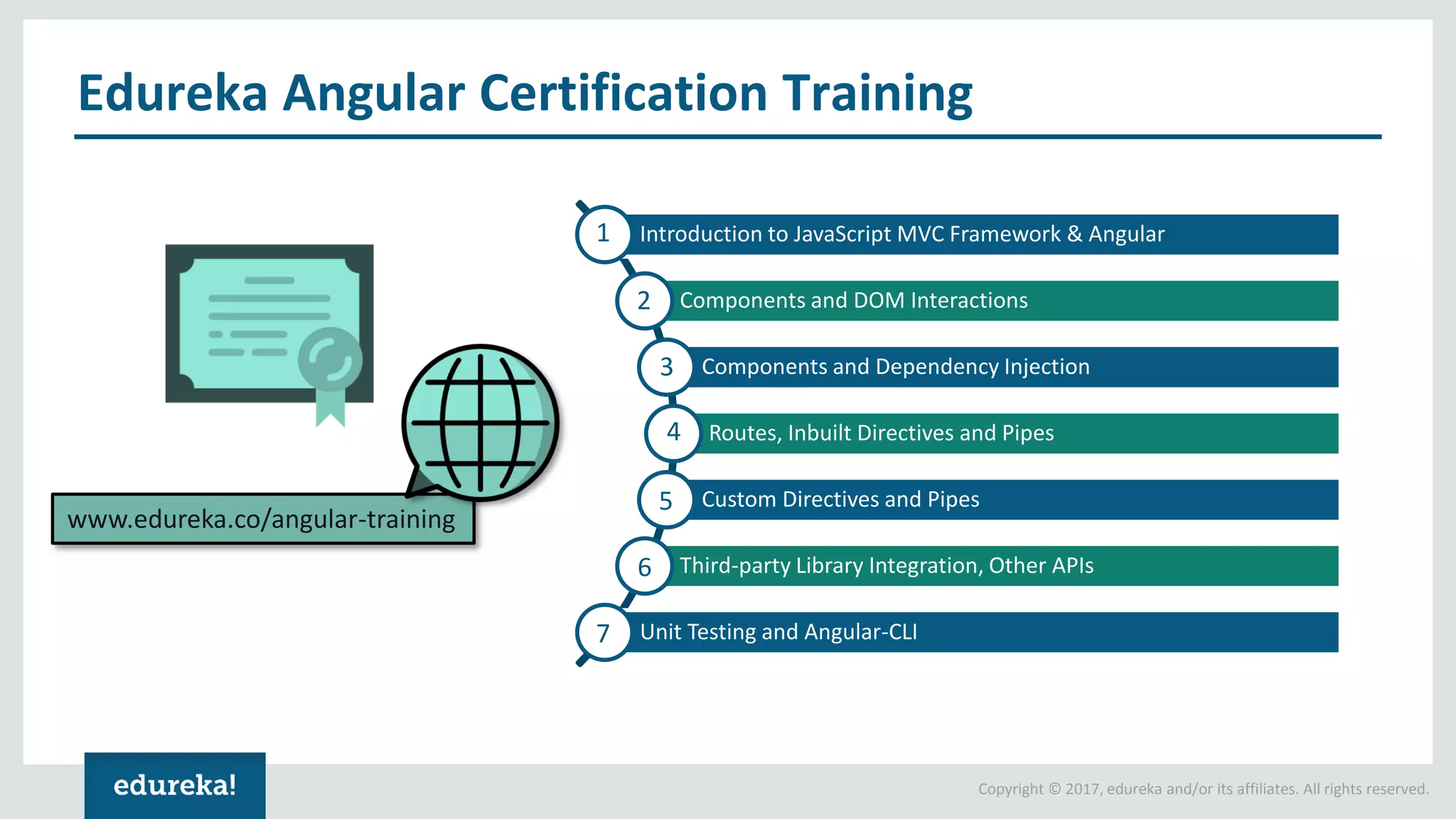 Edureka Angular Certification Training

www.edureka.co/angular-training

1 Introduction to JavaScript MVC Framework & Angular

2 Components and DOM Interactions

3 Components and Dependency Injection

4 Routes, Inbuilt Directives and Pipes

5 Custom Directives and Pipes

6 Third-party Library Integration, Other APIs

7 Unit Testing and Angular-CLI

edureka!

Copyright © 2017, edureka and/or its affiliates. All rights reserved.